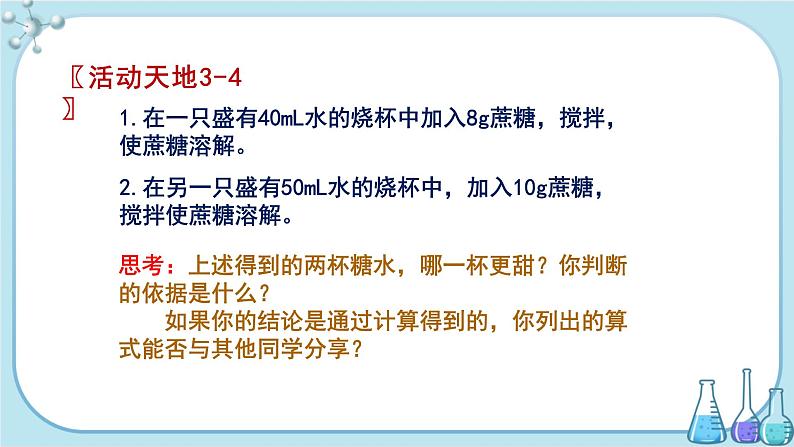 〖活动天地3-4〗

1.在一只盛有40mL水的烧杯中加入8g蔗糖，搅拌，使蔗糖溶解。

2.在另一只盛有50mL水的烧杯中，加入10g蔗糖，搅拌使蔗糖溶解。

思考：上述得到的两杯糖水，哪一杯更甜？你判断的依据是什么？

如果你的结论是通过计算得到的，你列出的算式能否与其他同学分享？